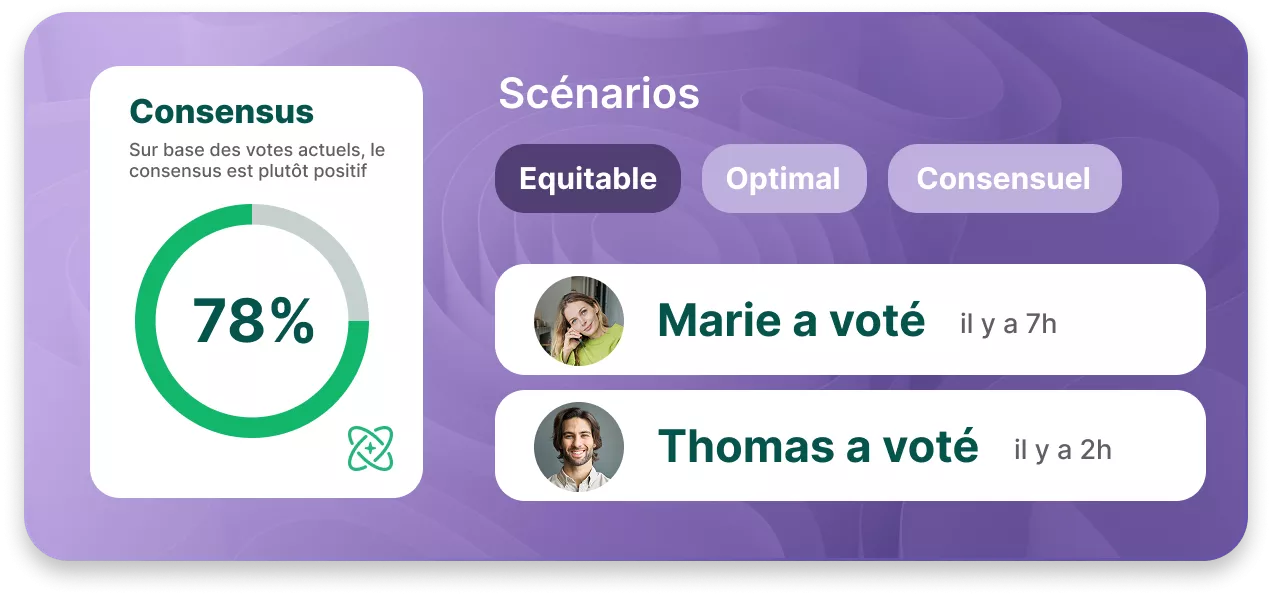 Consensus

Sur base des votes actuels, le consensus est plutôt positif

78%

Scénarios

Equitable

Optimal

Consensuel

Marie a voté il y a 7h

Thomas a voté il y a 2h